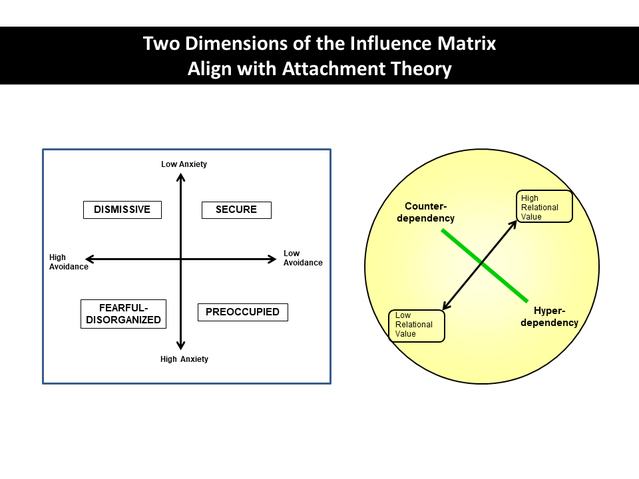 Two Dimensions of the Influence Matrix
Align with Attachment Theory

Low Anxiety

DISMISSIVE

SECURE

High Avoidance

Low Avoidance

FEARFUL-DISORGANIZED

PREOCCUPIED

High Anxiety

Counter-dependency

High Relational Value

Low Relational Value

Hyper-dependency